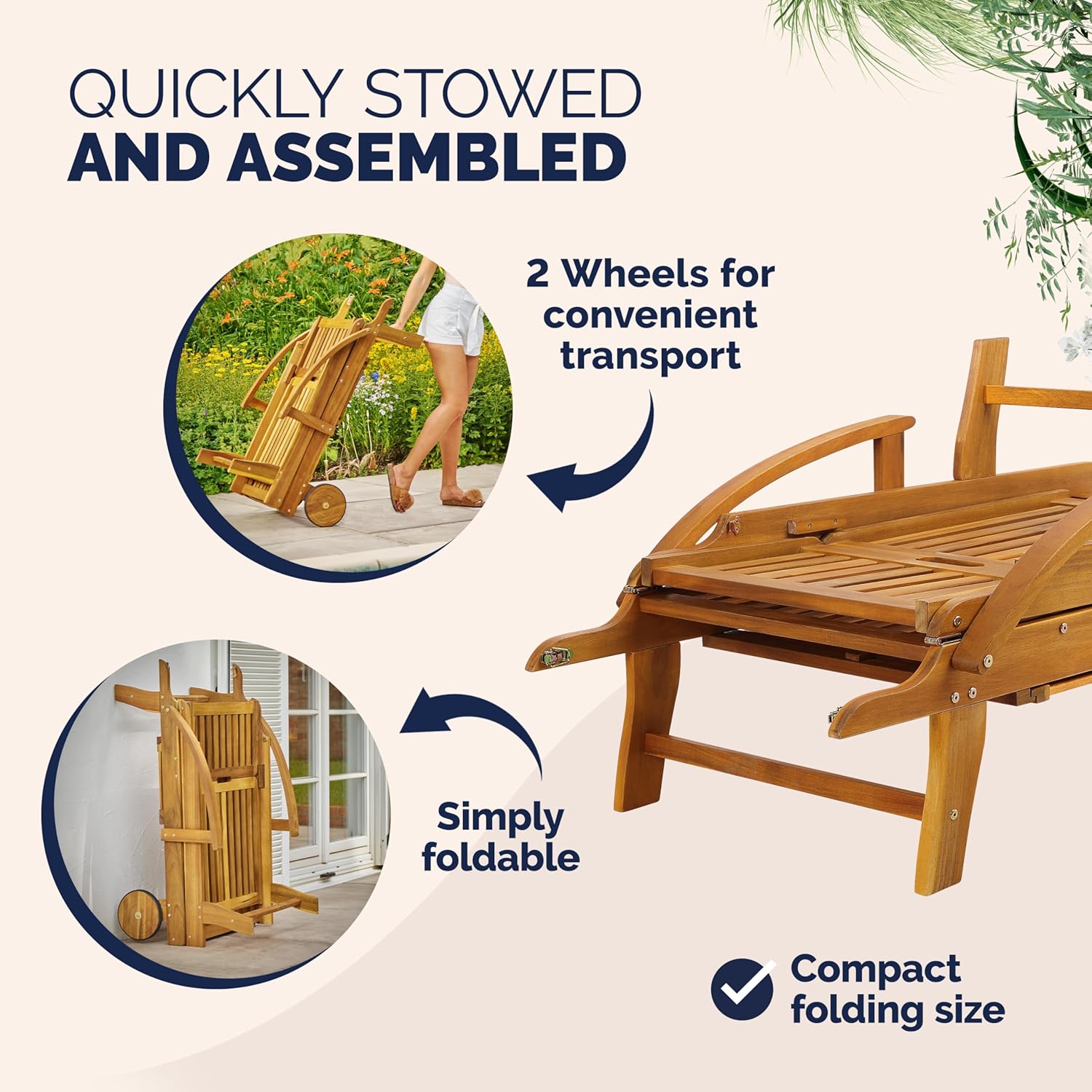 QUICKLY STOWED
AND ASSEMBLED

2 Wheels for convenient transport

Simply foldable

Compact folding size